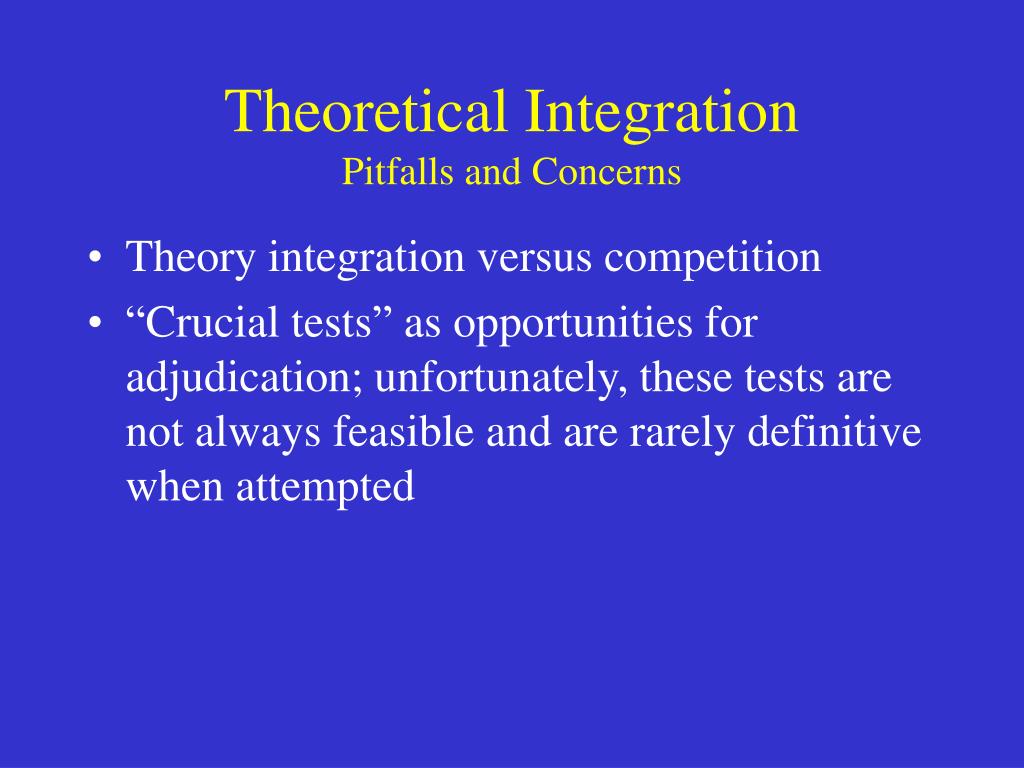 Theoretical Integration
Pitfalls and Concerns

• Theory integration versus competition
• “Crucial tests” as opportunities for adjudication; unfortunately, these tests are not always feasible and are rarely definitive when attempted